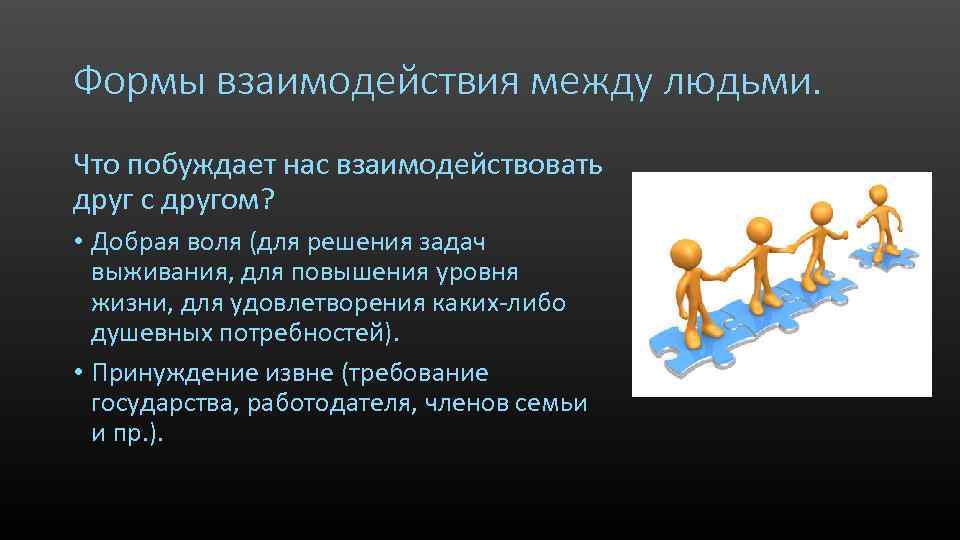 Формы взаимодействия между людьми.

Что побуждает нас взаимодействовать друг с другом?

• Добрая воля (для решения задач выживания, для повышения уровня жизни, для удовлетворения каких-либо душевных потребностей).

• Принуждение извне (требование государства, работодателя, членов семьи и пр.).